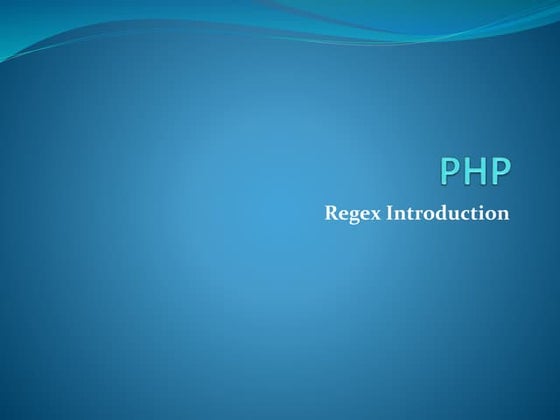 PHP

Regex Introduction